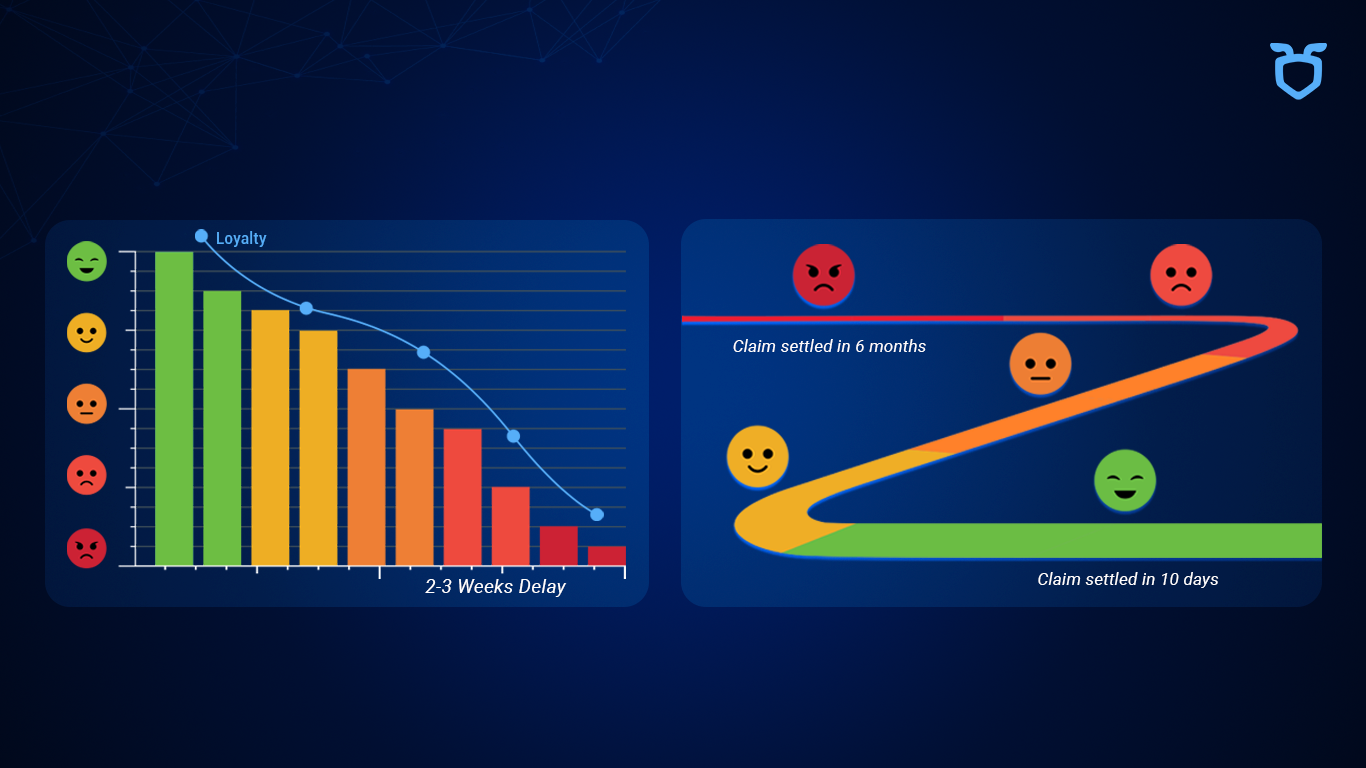 Loyalty

2-3 Weeks Delay

Claim settled in 6 months

Claim settled in 10 days